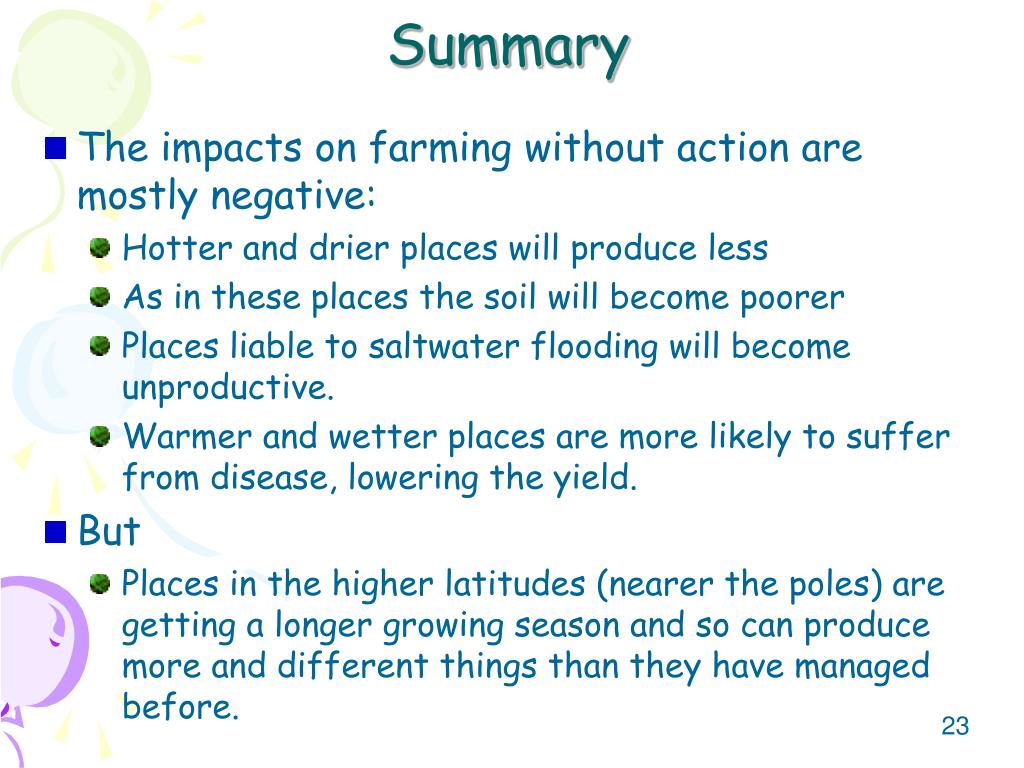 Summary

The impacts on farming without action are mostly negative:

Hotter and drier places will produce less

As in these places the soil will become poorer

Places liable to saltwater flooding will become unproductive.

Warmer and wetter places are more likely to suffer from disease, lowering the yield.

But

Places in the higher latitudes (nearer the poles) are getting a longer growing season and so can produce more and different things than they have managed before.

23